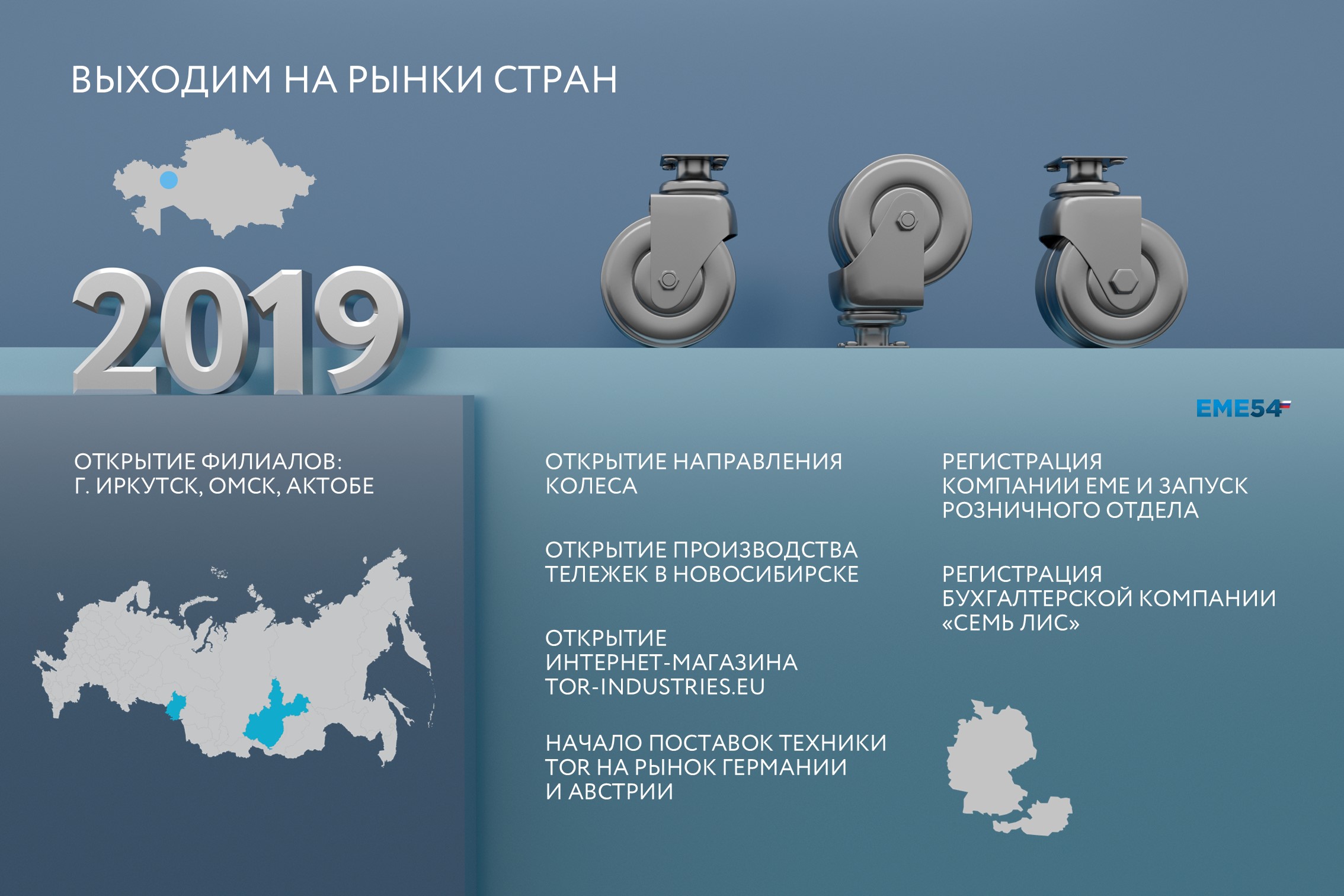 ВЫХОДИМ НА РЫНКИ СТРАН

2019

EME54

ОТКРЫТИЕ ФИЛИАЛОВ: Г. ИРКУТСК, ОМСК, АКТОБЕ

ОТКРЫТИЕ НАПРАВЛЕНИЯ КОЛЕСА

ОТКРЫТИЕ ПРОИЗВОДСТВА ТЕЛЕЖЕК В НОВОСИБИРСКЕ

ОТКРЫТИЕ ИНТЕРНЕТ-МАГАЗИНА TOR-INDUSTRIES.EU

НАЧАЛО ПОСТАВОК ТЕХНИКИ TOR НА РЫНОК ГЕРМАНИИ И АВСТРИИ

РЕГИСТРАЦИЯ КОМПАНИИ ЕМЕ И ЗАПУСК РОЗНИЧНОГО ОТДЕЛА

РЕГИСТРАЦИЯ БУХГАЛТЕРСКОЙ КОМПАНИИ «СЕМЬ ЛИС»